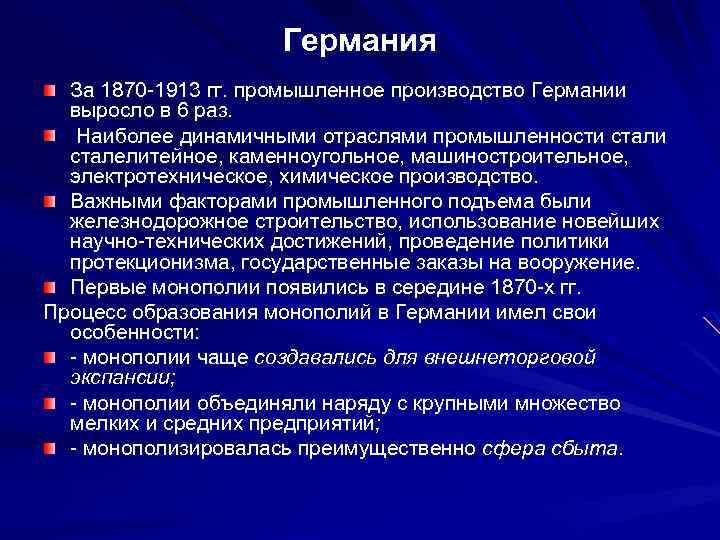 Германия

За 1870-1913 гг. промышленное производство Германии выросло в 6 раз.

Наиболее динамичными отраслями промышленности стали сталелитейное, каменноугольное, машиностроительное, электротехническое, химическое производство.

Важными факторами промышленного подъема были железнодорожное строительство, использование новейших научно-технических достижений, проведение политики протекционизма, государственные заказы на вооружение.

Первые монополии появились в середине 1870-х гг.

Процесс образования монополий в Германии имел свои особенности:

- монополии чаще создавались для внешнеторговой экспансии;

- монополии объединяли наряду с крупными множество мелких и средних предприятий;

- монополизировалась преимущественно сфера сбыта.